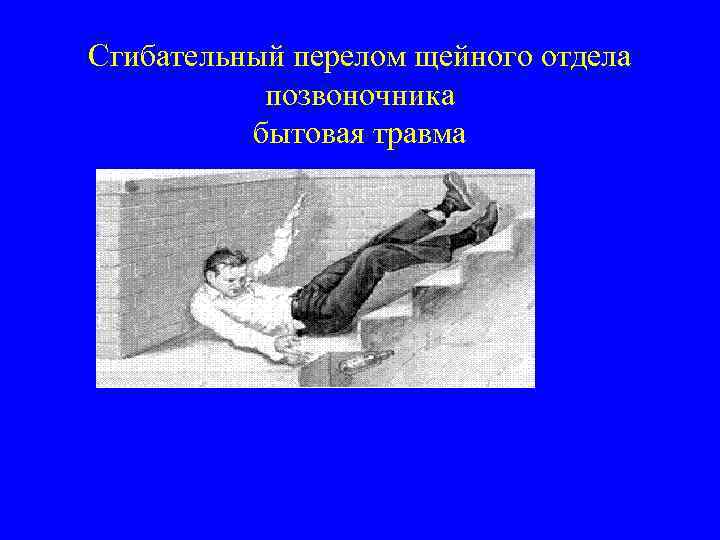 Стибательный перелом щейного отдела позвоночника
бытовая травма